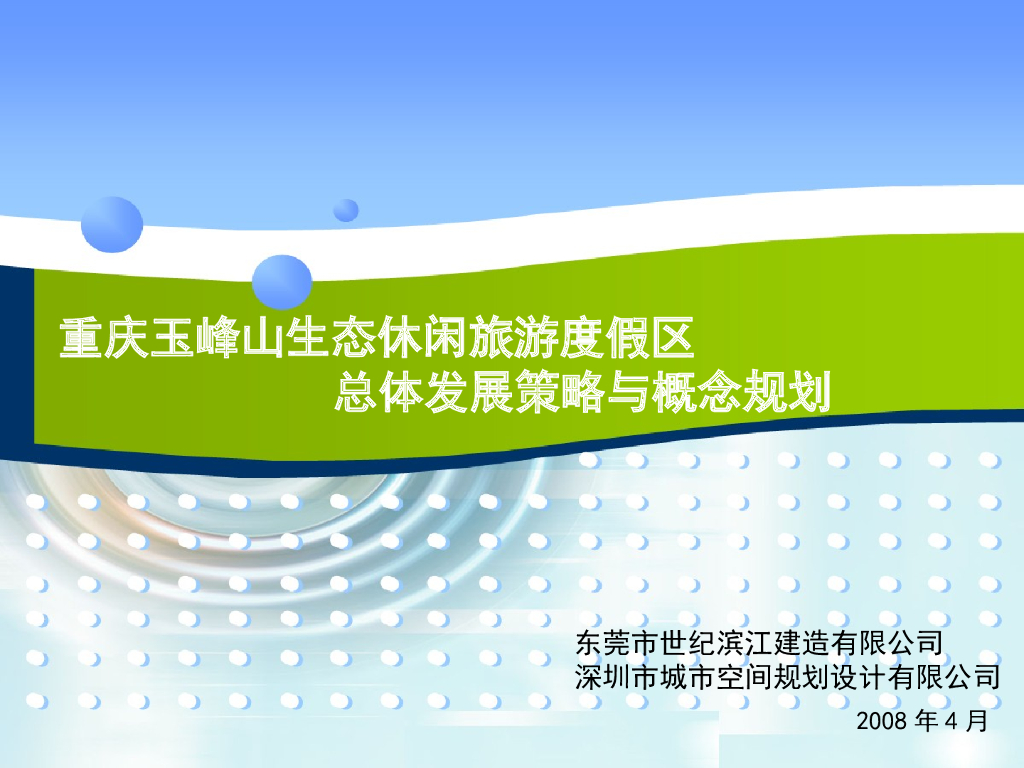 重庆玉峰山生态休闲旅游度假区
总体发展策略与概念规划

东莞市世纪滨江建造有限公司
深圳市城市空间规划设计有限公司
2008 年 4 月